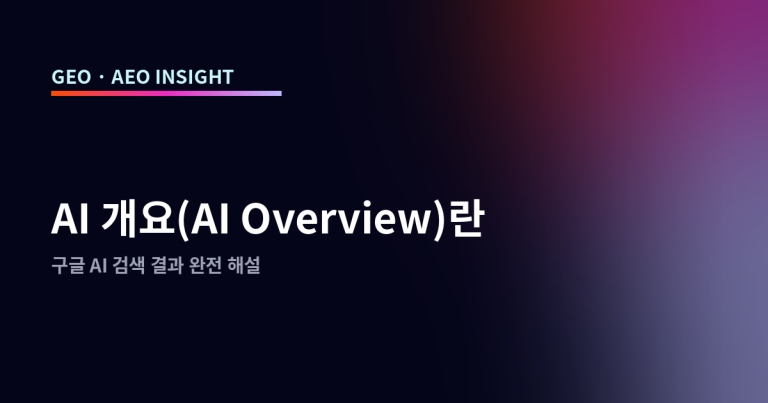 GEO · AEO INSIGHT

AI 개요(AI Overview)란

구글 AI 검색 결과 완전 해설